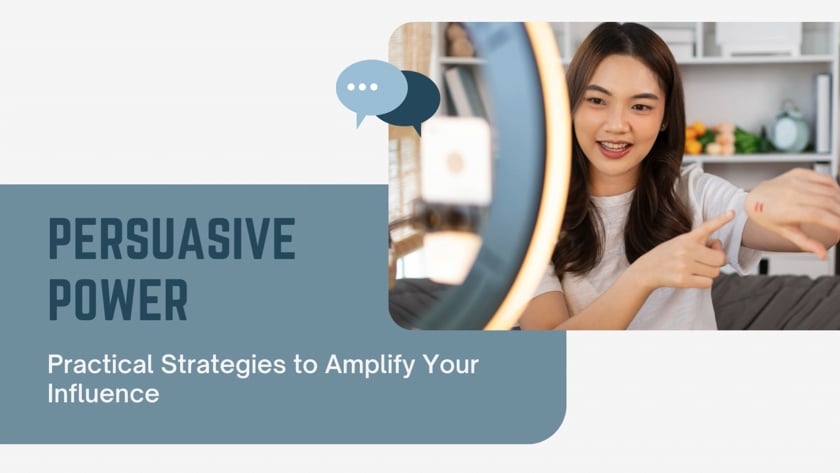 PERSUASIVE POWER

Practical Strategies to Amplify Your Influence